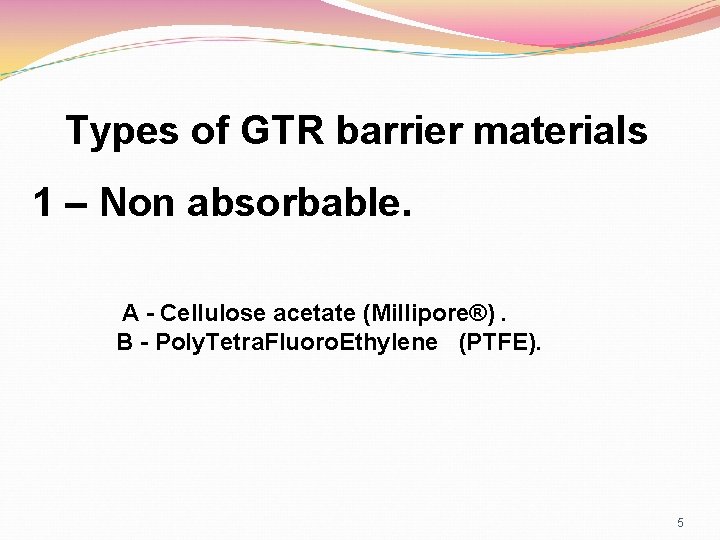 Types of GTR barrier materials

1 – Non absorbable.

A - Cellulose acetate (Millipore®) .
B - PolyTetraFluoroEthylene (PTFE).

5